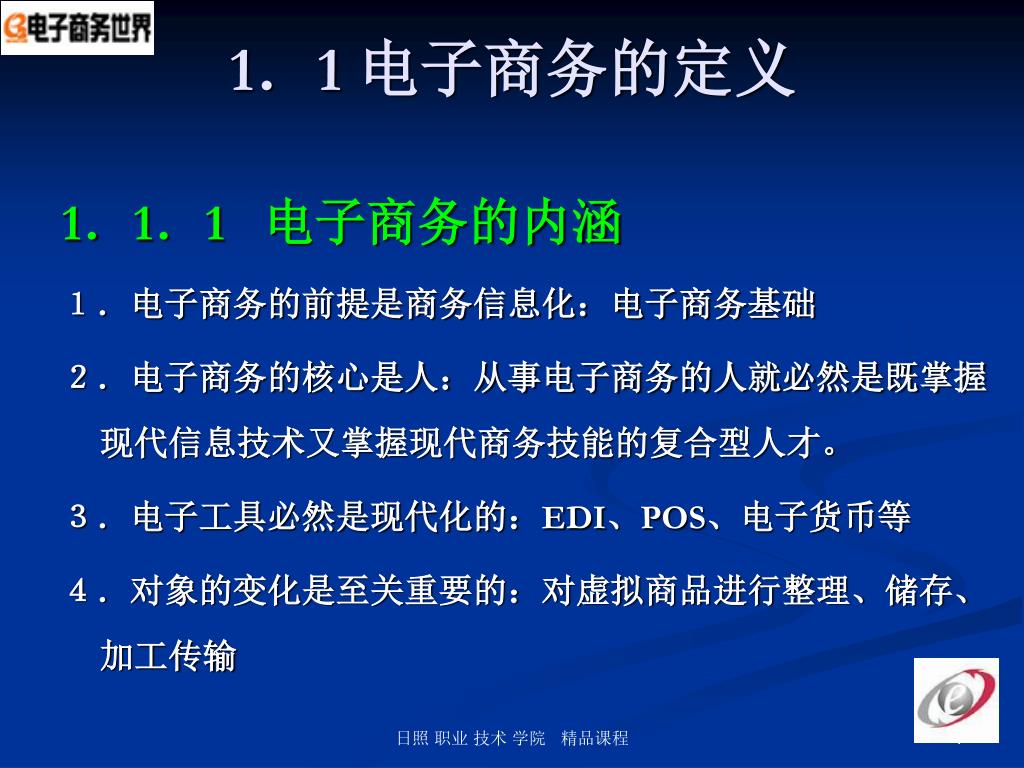 电子商务世界

1．1 电子商务的定义

1．1．1 电子商务的内涵

1．电子商务的前提是商务信息化：电子商务基础

2．电子商务的核心是人：从事电子商务的人就必然是既掌握现代信息技术又掌握现代商务技能的复合型人才。

3．电子工具必然是现代化的：EDI、POS、电子货币等

4．对象的变化是至关重要的：对虚拟商品进行整理、储存、加工传输

日照 职业 技术 学院 精品课程